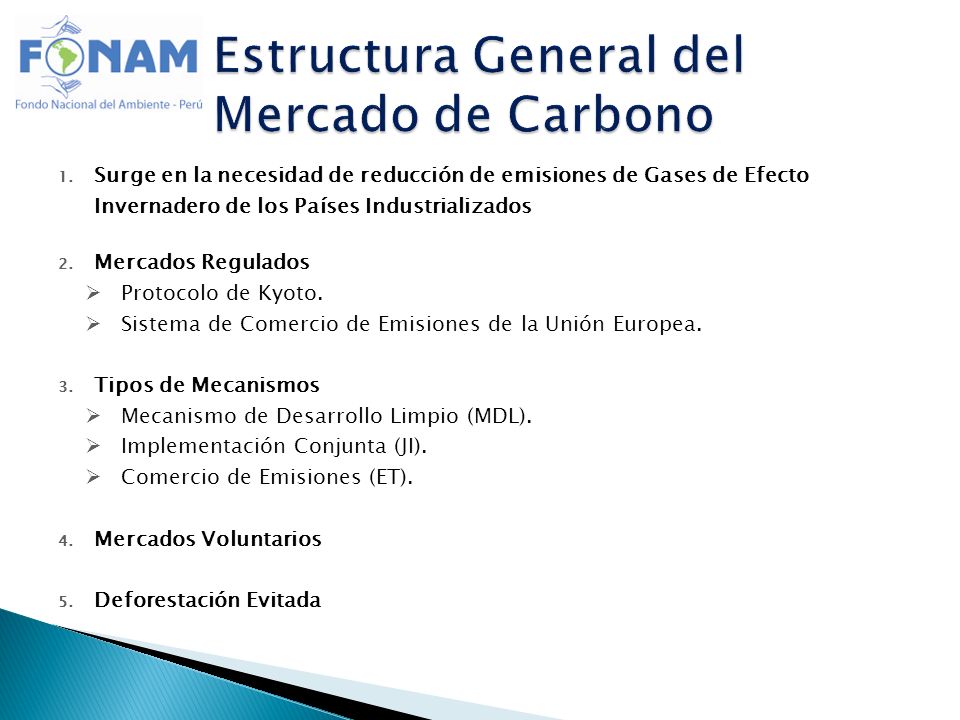 FONAM
Fondo Nacional del Ambiente - Perú

Estructura General del Mercado de Carbono

1. Surge en la necesidad de reducción de emisiones de Gases de Efecto Invernadero de los Países Industrializados

2. Mercados Regulados
➢ Protocolo de Kyoto.
➢ Sistema de Comercio de Emisiones de la Unión Europea.

3. Tipos de Mecanismos
➢ Mecanismo de Desarrollo Limpio (MDL).
➢ Implementación Conjunta (JI).
➢ Comercio de Emisiones (ET).

4. Mercados Voluntarios

5. Deforestación Evitada